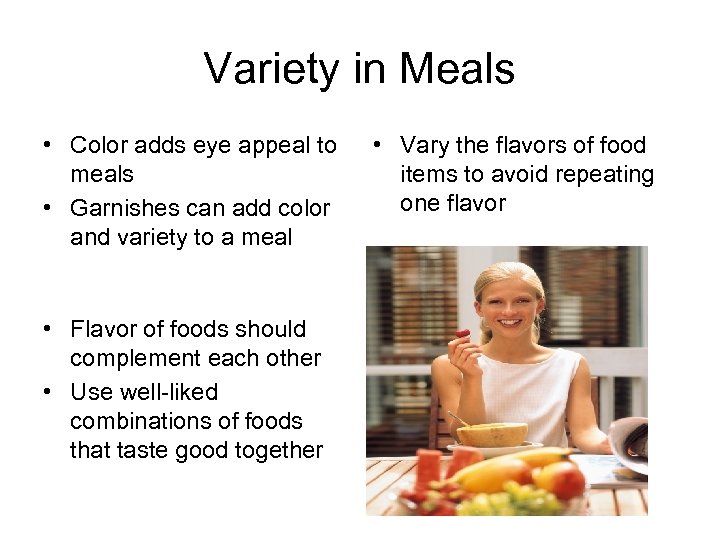 Variety in Meals

• Color adds eye appeal to meals
• Garnishes can add color and variety to a meal

• Flavor of foods should complement each other
• Use well-liked combinations of foods that taste good together

• Vary the flavors of food items to avoid repeating one flavor